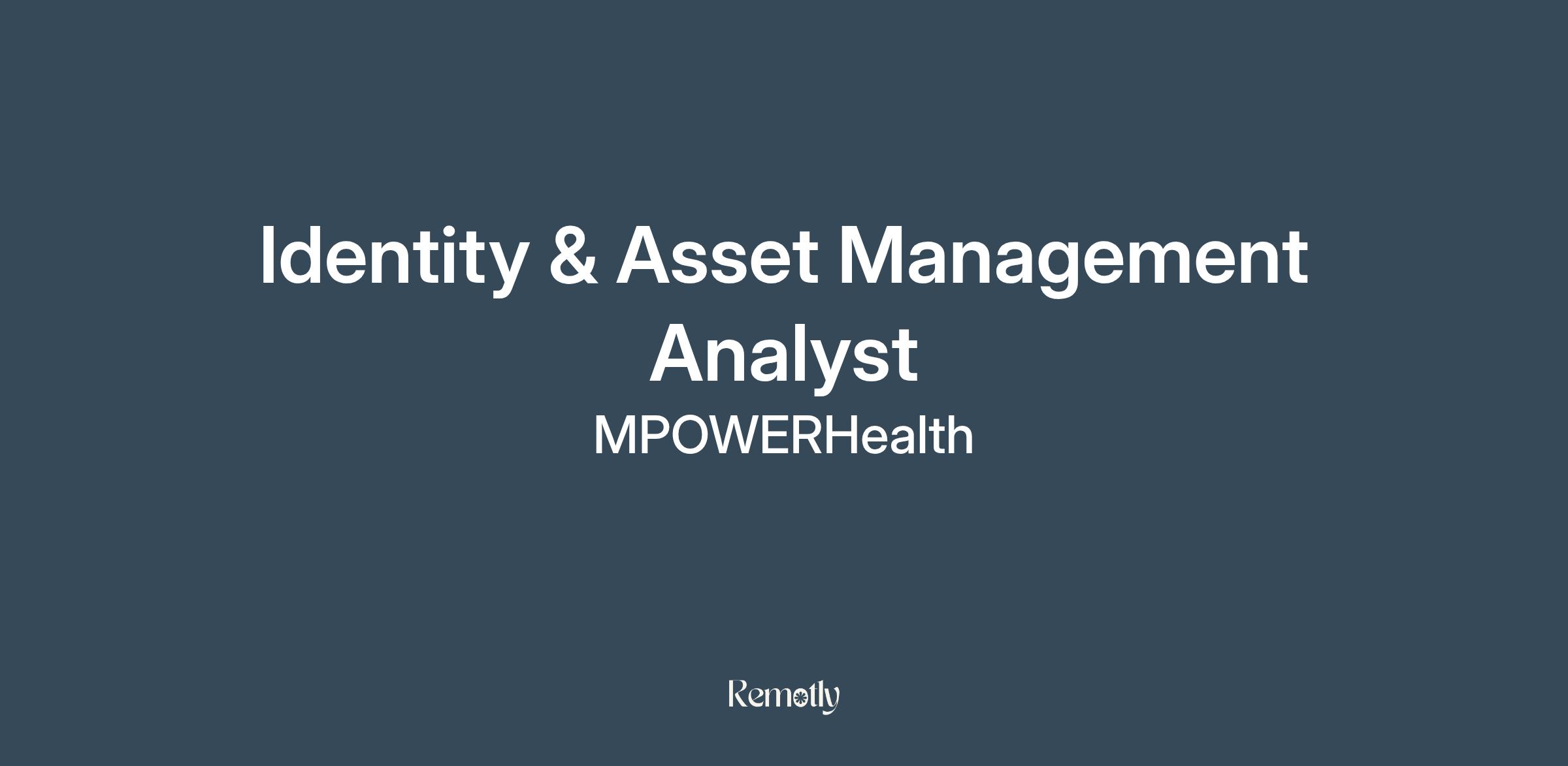 Identity & Asset Management Analyst

MPOWERHealth

Remotly